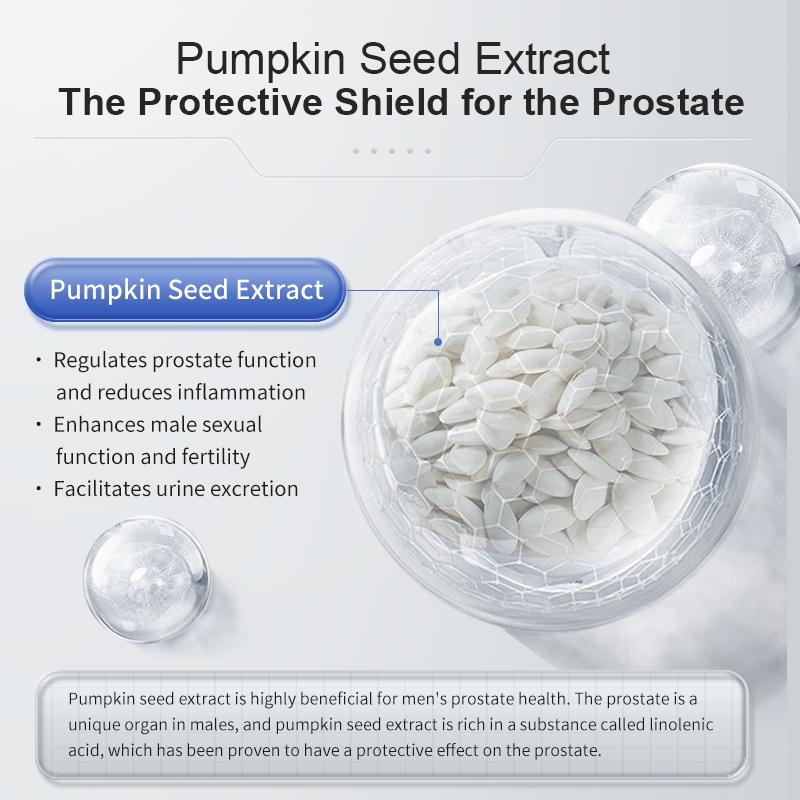 Pumpkin Seed Extract
The Protective Shield for the Prostate

Pumpkin Seed Extract

· Regulates prostate function and reduces inflammation
· Enhances male sexual function and fertility
· Facilitates urine excretion

Pumpkin seed extract is highly beneficial for men's prostate health. The prostate is a unique organ in males, and pumpkin seed extract is rich in a substance called linolenic acid, which has been proven to have a protective effect on the prostate.